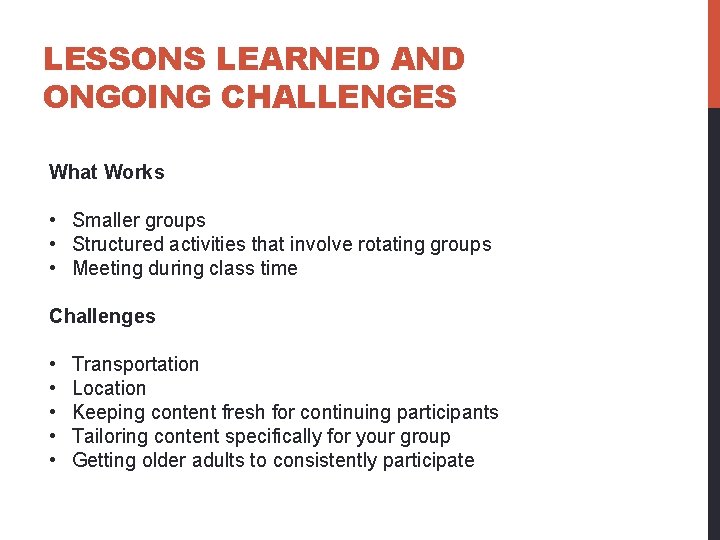 LESSONS LEARNED AND ONGOING CHALLENGES

What Works

• Smaller groups
• Structured activities that involve rotating groups
• Meeting during class time

Challenges

• Transportation
• Location
• Keeping content fresh for continuing participants
• Tailoring content specifically for your group
• Getting older adults to consistently participate